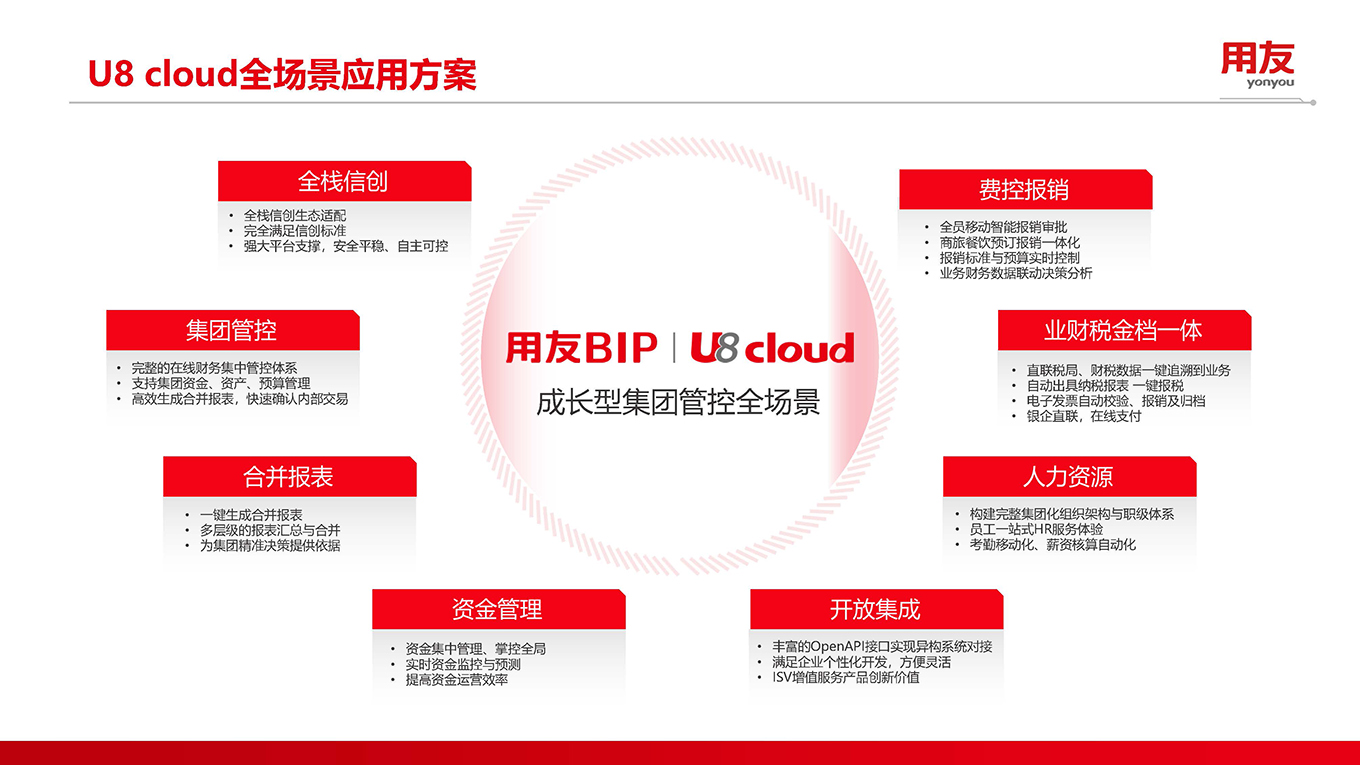 U8 cloud全场景应用方案

用友
yonyou

全栈信创
• 全栈信创生态适配
• 完全满足信创标准
• 强大平台支撑，安全平稳、自主可控

集团管控
• 完整的在线财务集中管控体系
• 支持集团资金、资产、预算管理
• 高效生成合并报表，快速确认内部交易

合并报表
• 一键生成合并报表
• 多层级的报表汇总与合并
• 为集团精准决策提供依据

资金管理
• 资金集中管理、掌控全局
• 实时资金监控与预测
• 提高资金运营效率

用友BIP | U8 cloud
成长型集团管控全场景

费控报销
• 全员移动智能报销审批
• 商旅餐饮预订报销一体化
• 报销标准与预算实时控制
• 业务财务数据联动决策分析

业财税金档一体
• 直联税局、财税数据一键追溯到业务
• 自动出具纳税报表 一键报税
• 电子发票自动校验、报销及归档
• 银企直联，在线支付

人力资源
• 构建完整集团化组织架构与职级体系
• 员工一站式HR服务体验
• 考勤移动化、薪资核算自动化

开放集成
• 丰富的OpenAPI接口实现异构系统对接
• 满足企业个性化开发，方便灵活
• ISV增值服务产品创新价值